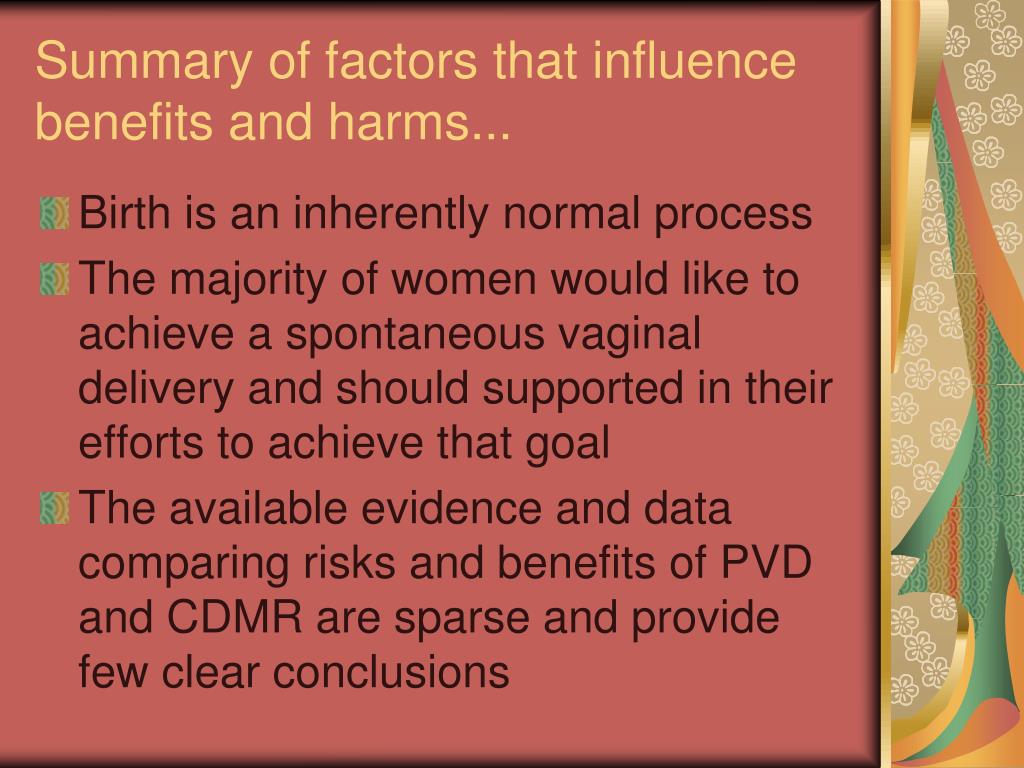 Summary of factors that influence benefits and harms...

Birth is an inherently normal process

The majority of women would like to achieve a spontaneous vaginal delivery and should supported in their efforts to achieve that goal

The available evidence and data comparing risks and benefits of PVD and CDMR are sparse and provide few clear conclusions